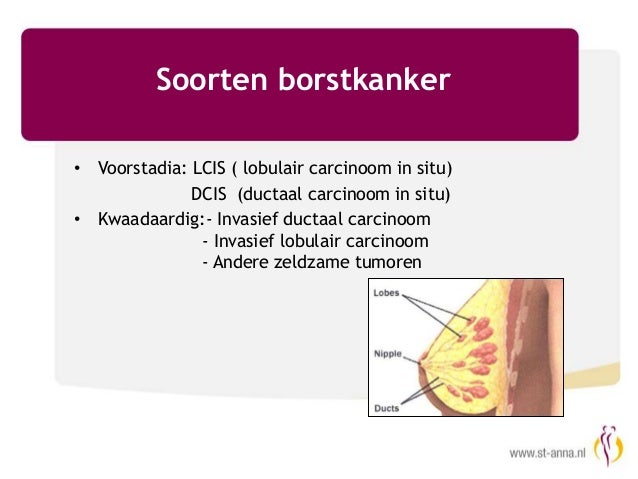 Soorten borstkanker

• Voorstadia: LCIS ( lobulair carcinoom in situ)
DCIS (ductaal carcinoom in situ)
• Kwaadaardig:- Invasief ductaal carcinoom
- Invasief lobulair carcinoom
- Andere zeldzame tumoren

Lobes
Nipple
Ducts

www.st-anna.nl